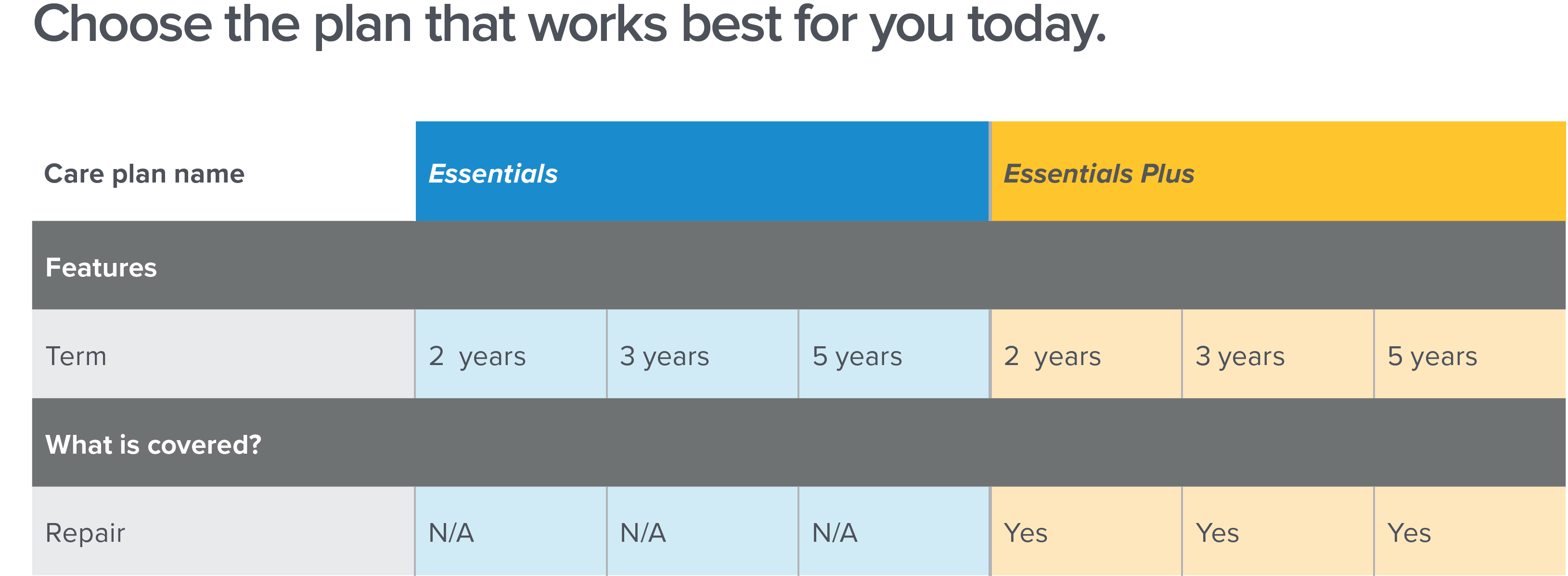 Choose the plan that works best for you today.

| Care plan name | Essentials | | | Essentials Plus | | |
|---|---|---|---|---|---|---|
| Features | | | | | | |
| Term | 2  years | 3 years | 5 years | 2  years | 3 years | 5 years |
| What is covered? | | | | | | |
| Repair | N/A | N/A | N/A | Yes | Yes | Yes |